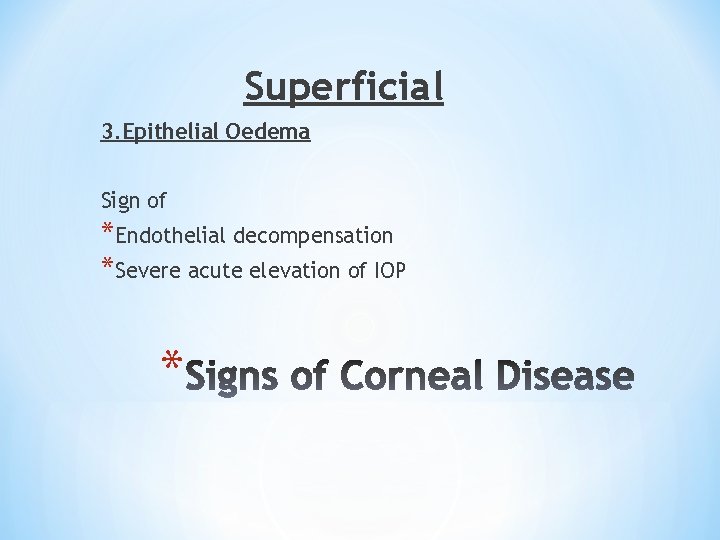 Superficial

3.Epithelial Oedema

Sign of
*Endothelial decompensation
*Severe acute elevation of IOP

*Signs of Corneal Disease